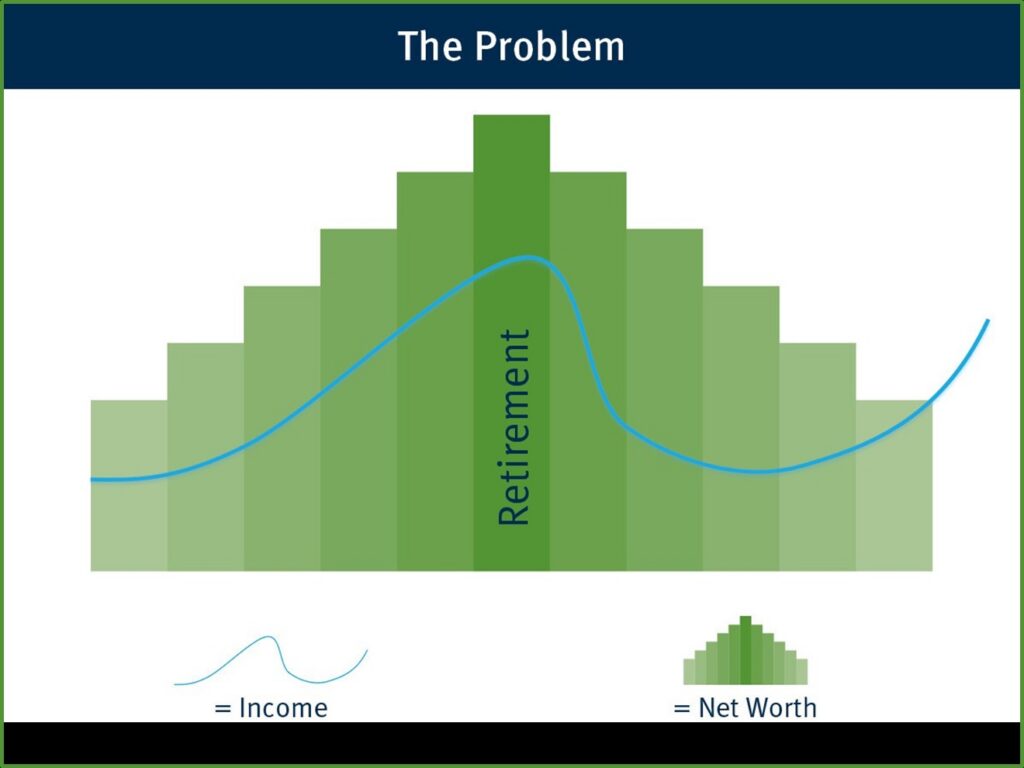 The Problem

Retirement

= Income

= Net Worth